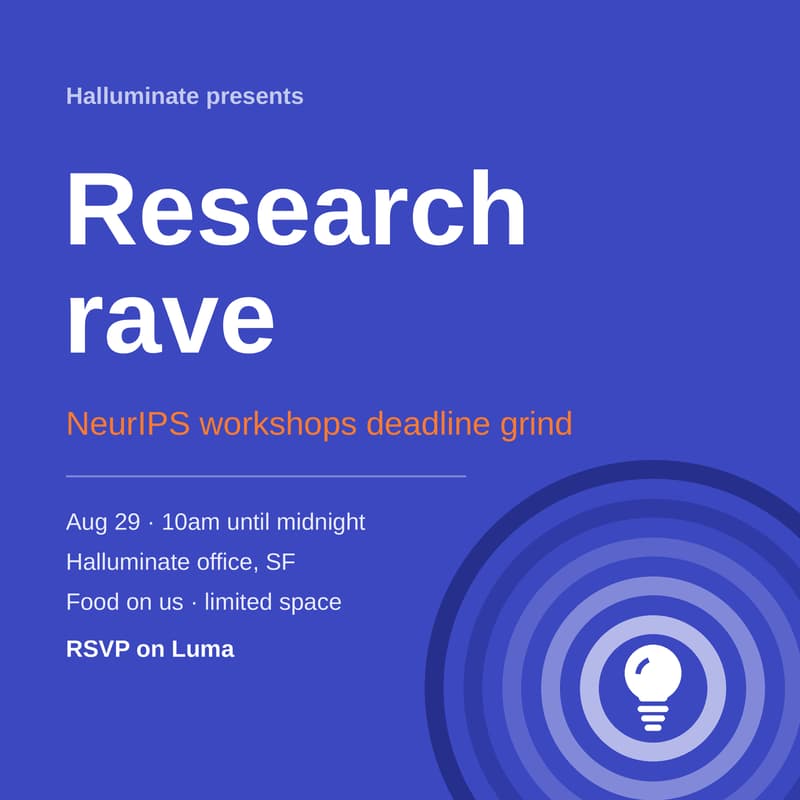 Halluminate presents

Research rave

NeurIPS workshops deadline grind

Aug 29 · 10am until midnight

Halluminate office, SF

Food on us · limited space

RSVP on Luma